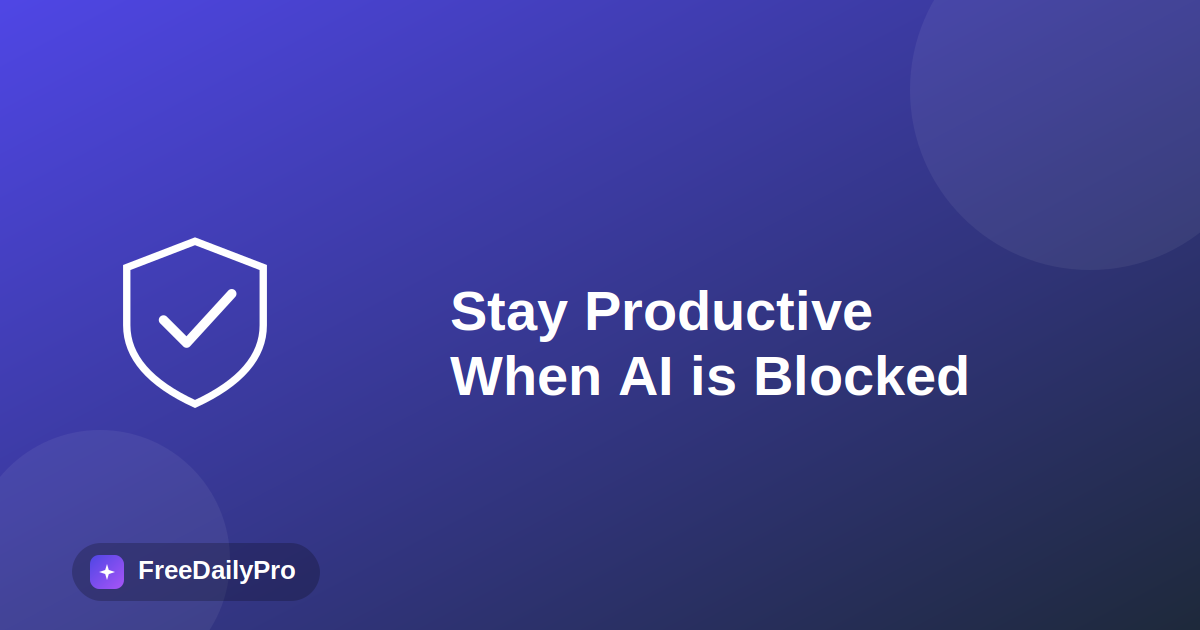 Stay Productive
When AI is Blocked

FreeDailyPro